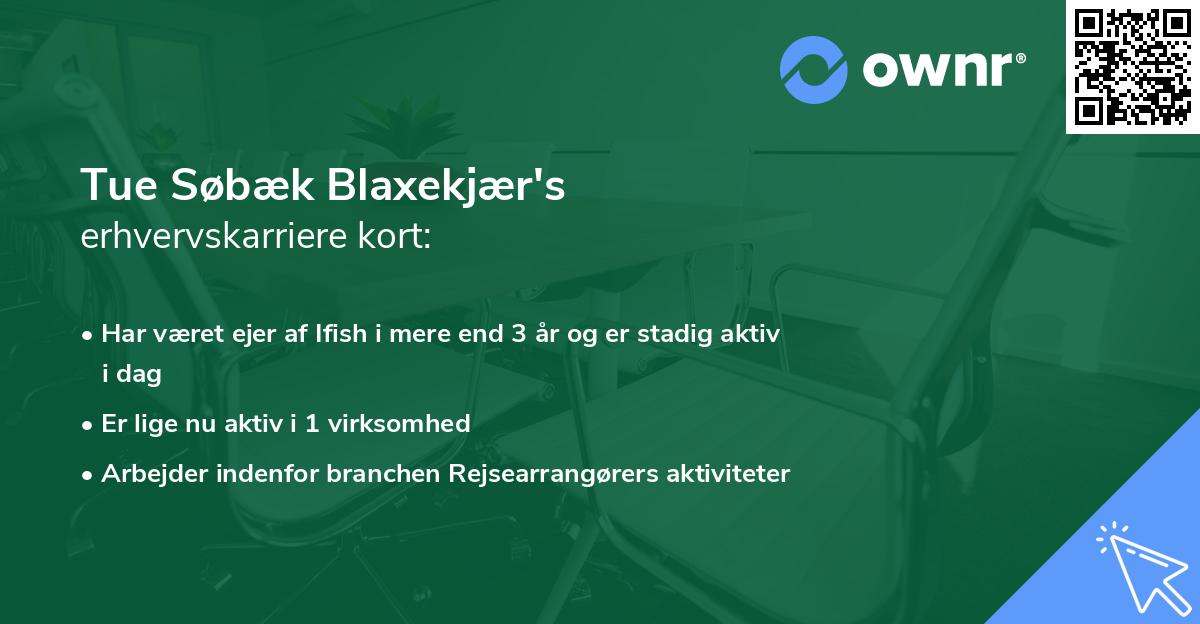 ownr®

Tue Søbæk Blaxekjær's
erhvervskarriere kort:

• Har været ejer af Ifish i mere end 3 år og er stadig aktiv i dag
• Er lige nu aktiv i 1 virksomhed
• Arbejder indenfor branchen Rejsearrangørers aktiviteter